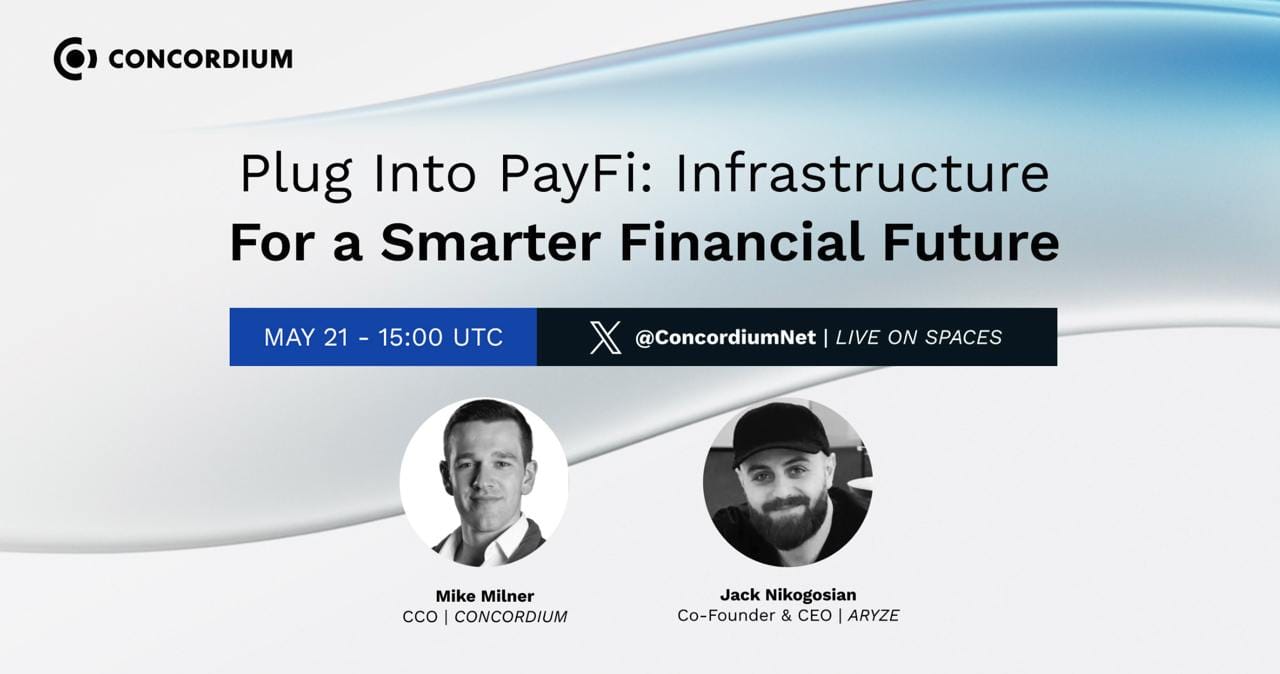 CONCORDIUM

Plug Into PayFi: Infrastructure
For a Smarter Financial Future

MAY 21 - 15:00 UTC

@ConcordiumNet | LIVE ON SPACES

Mike Milner
CCO | CONCORDIUM

Jack Nikogosian
Co-Founder & CEO | ARYZE